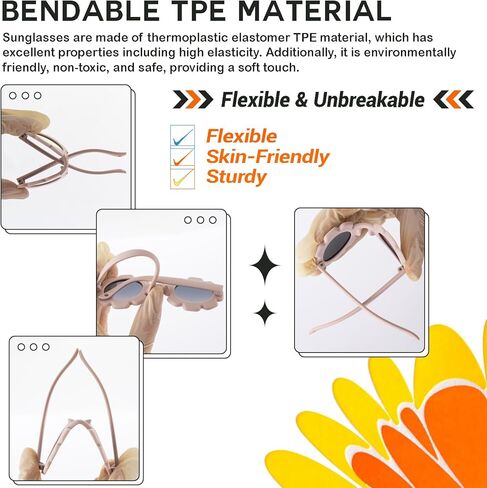 BENDABLE TPE MATERIAL

Sunglasses are made of thermoplastic elastomer TPE material, which has excellent properties including high elasticity. Additionally, it is environmentally friendly, non-toxic, and safe, providing a soft touch.

Flexible & Unbreakable

Flexible
Skin-Friendly
Sturdy